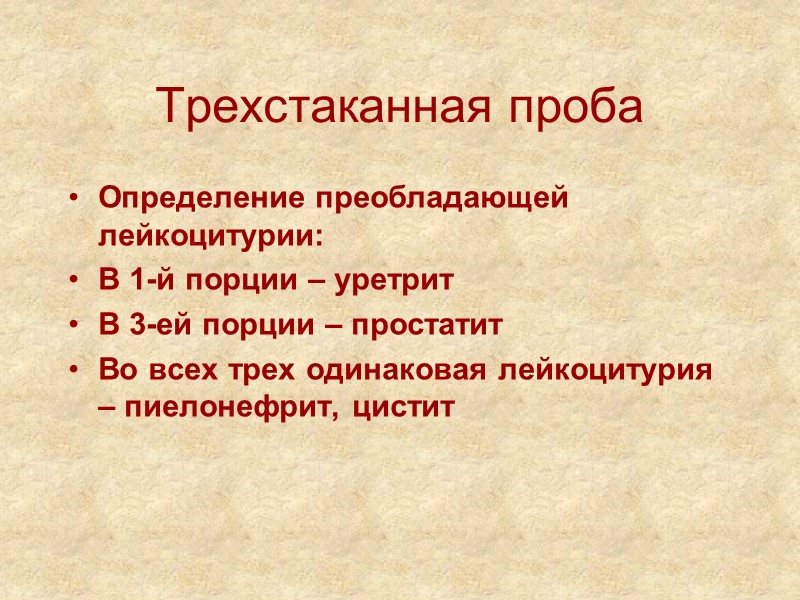 Трехстаканная проба

• Определение преобладающей лейкоцитурии:
• В 1-й порции – уретрит
• В 3-ей порции – простатит
• Во всех трех одинаковая лейкоцитурия – пиелонефрит, цистит